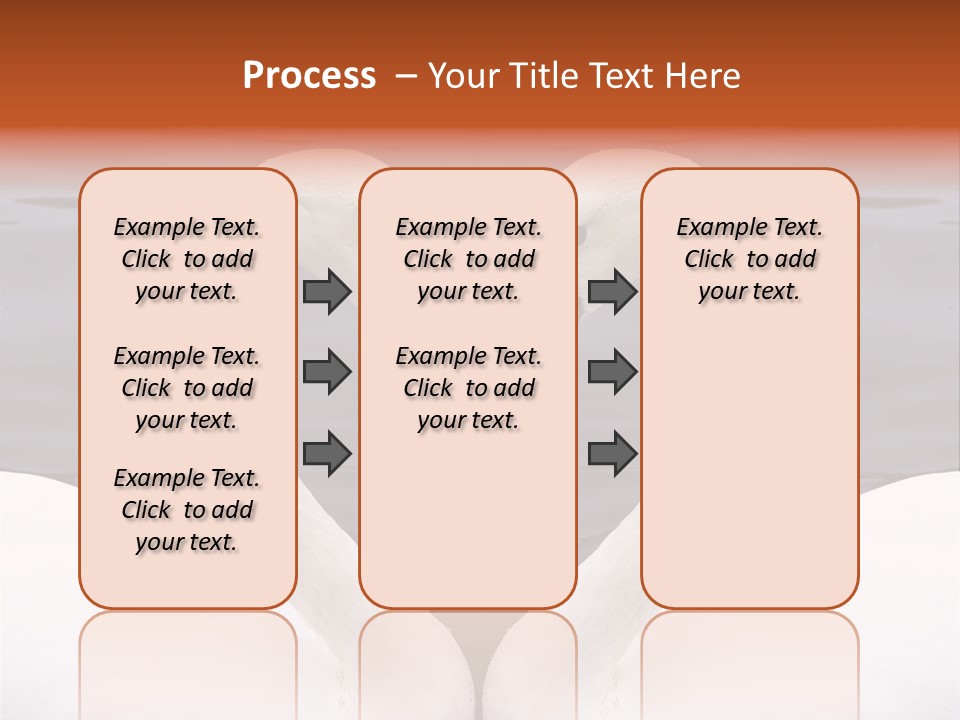 Process – Your Title Text Here

Example Text. Click to add your text.

Example Text. Click to add your text.

Example Text. Click to add your text.

Example Text. Click to add your text.

Example Text. Click to add your text.

Example Text. Click to add your text.